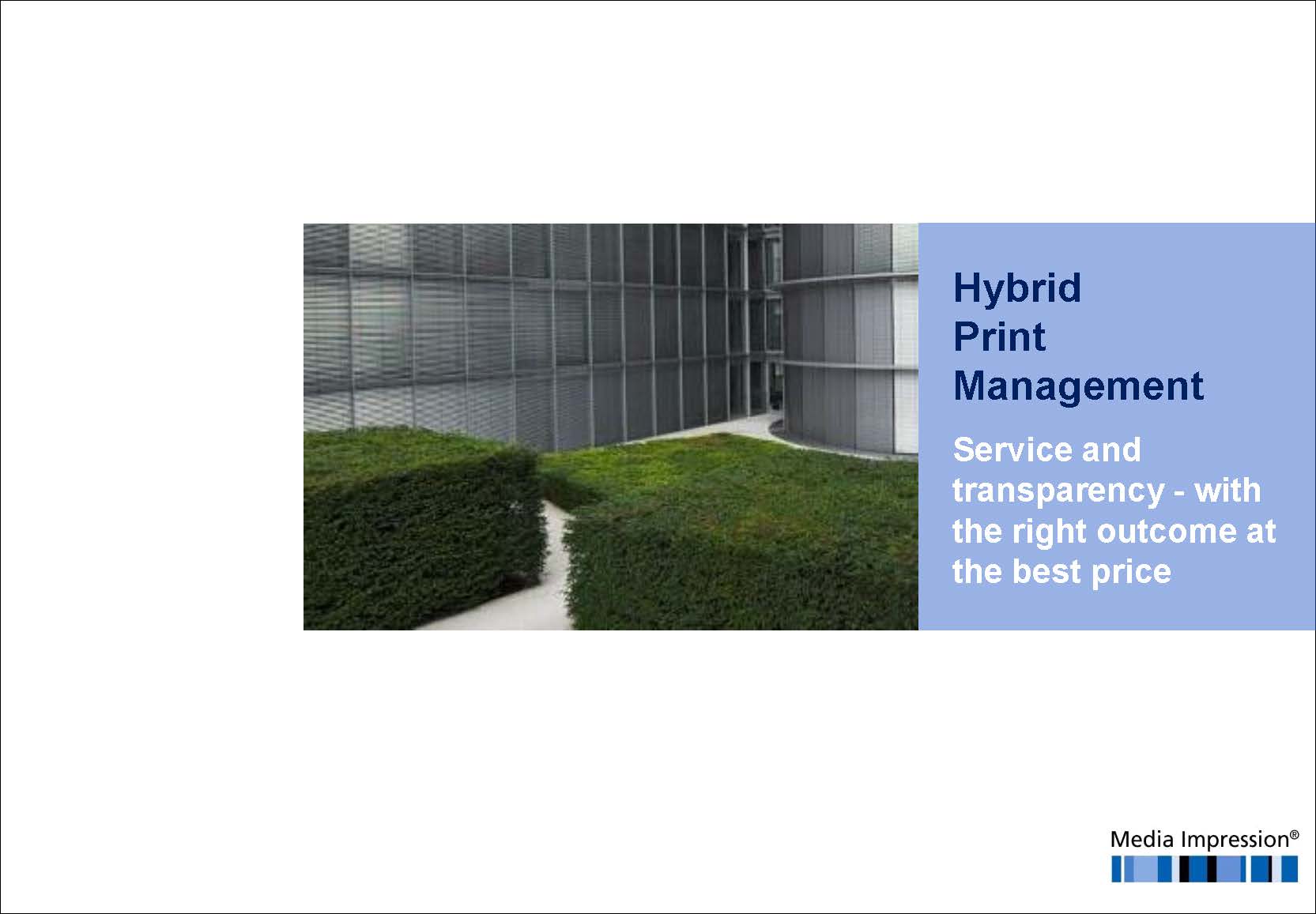 Hybrid
Print
Management

Service and transparency - with the right outcome at the best price

Media Impression®